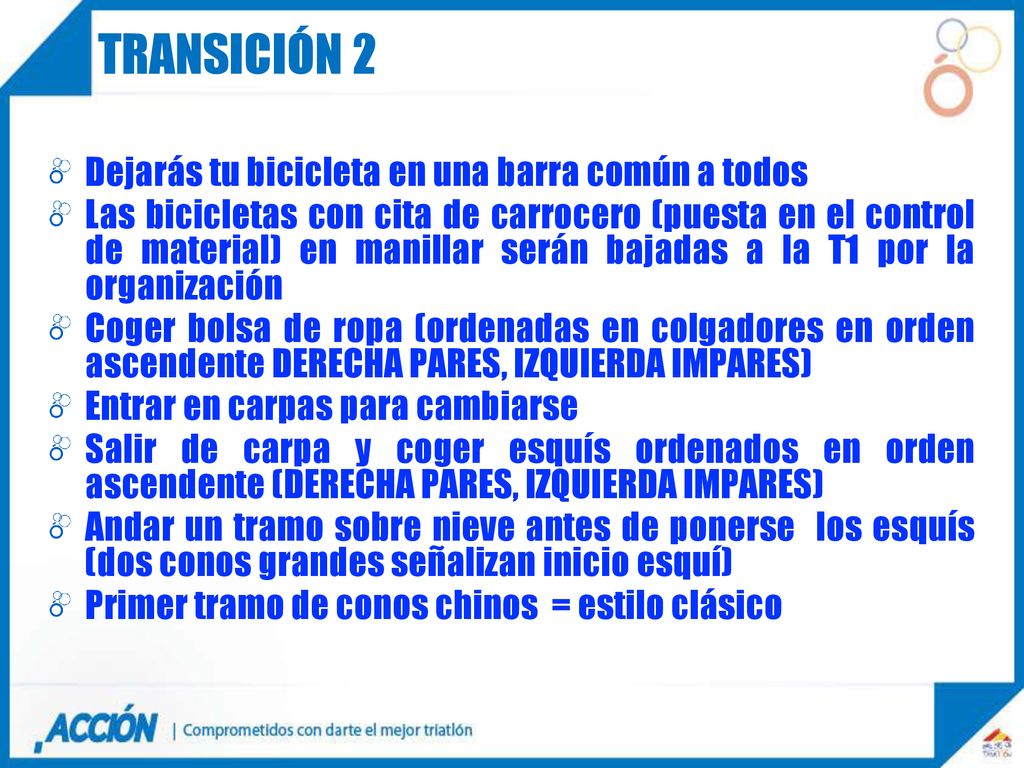 TRANSICIÓN 2

Dejarás tu bicicleta en una barra común a todos

Las bicicletas con cita de carrocero (puesta en el control de material) en manillar serán bajadas a la T1 por la organización

Coger bolsa de ropa (ordenadas en colgadores en orden ascendente DERECHA PARES, IZQUIERDA IMPARES)

Entrar en carpas para cambiarse

Salir de carpa y coger esquís ordenados en orden ascendente (DERECHA PARES, IZQUIERDA IMPARES)

Andar un tramo sobre nieve antes de ponerse los esquís (dos conos grandes señalizan inicio esquí)

Primer tramo de conos chinos = estilo clásico

ACCIÓN | Comprometidos con darte el mejor triatlón